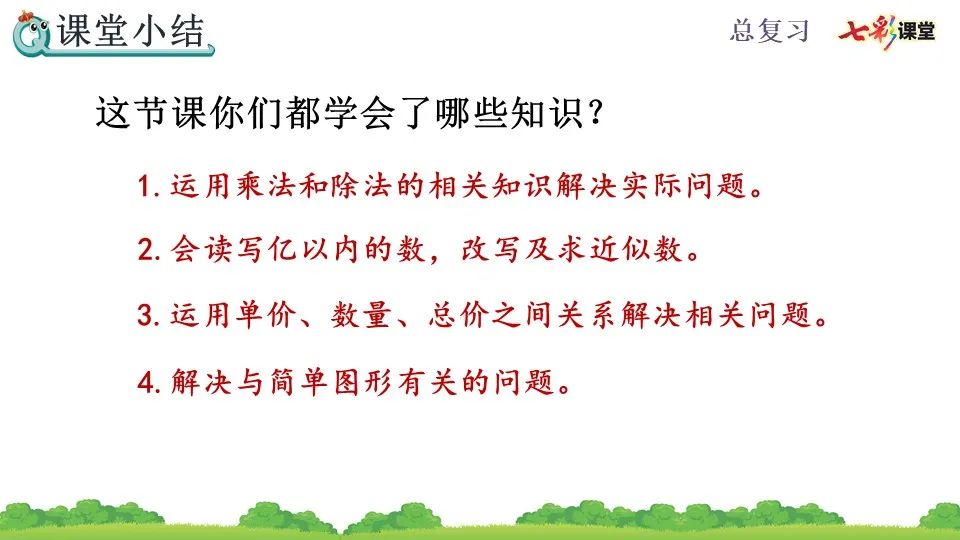 课堂小结

总复习

七彩课堂

这节课你们都学会了哪些知识？

1. 运用乘法和除法的相关知识解决实际问题。

2. 会读写亿以内的数，改写及求近似数。

3. 运用单价、数量、总价之间关系解决相关问题。

4. 解决与简单图形有关的问题。